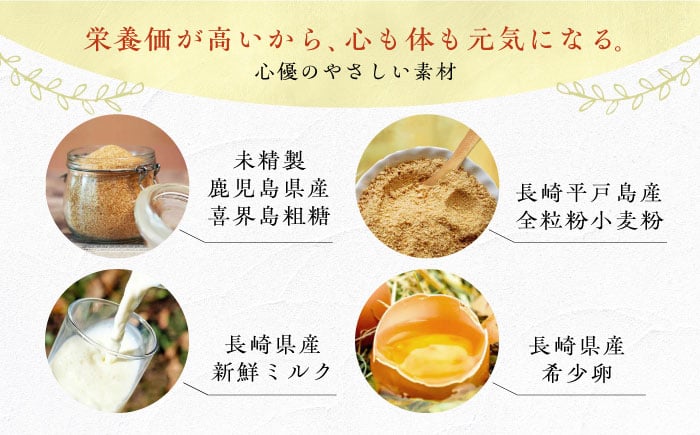 栄養価が高いから、心も体も元気になる。
心優のやさしい素材

未精製
鹿児島県産
喜界島粗糖

長崎平戸島産
全粒粉小麦粉

長崎県産
新鮮ミルク

長崎県産
希少卵